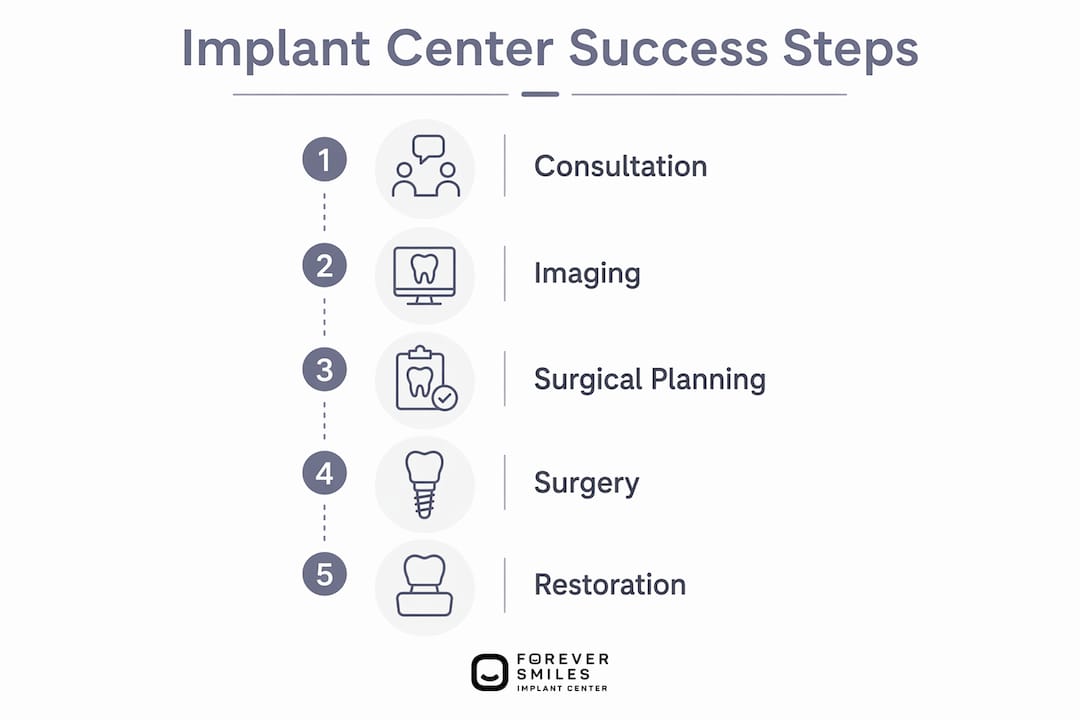 Implant Center Success Steps

1 Consultation

2 Imaging

3 Surgical Planning

4 Surgery

5 Restoration

FOREVER SMILES IMPLANT CENTER